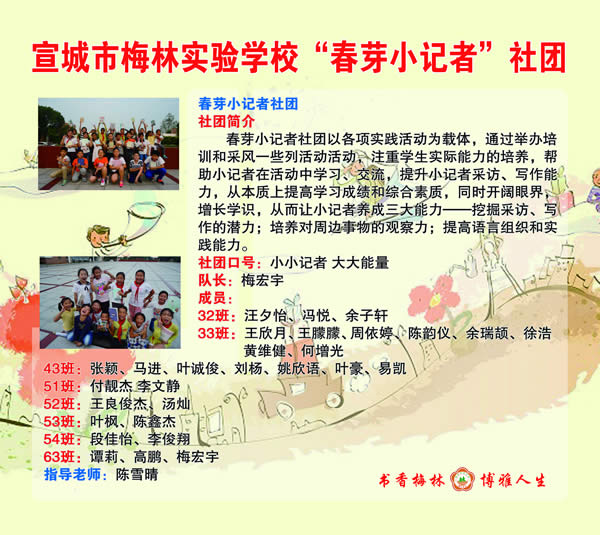 宣城市梅林实验学校“春芽小记者”社团

春芽小记者社团
社团简介

春芽小记者社团以各项实践活动为载体，通过举办培训和采风一些列活动活动，注重学生实际能力的培养，帮助小记者在活动中学习、交流，提升小记者采访、写作能力，从本质上提高学习成绩和综合素质，同时开阔眼界，增长学识，从而让小记者养成三大能力——挖掘采访、写作的潜力；培养对周边事物的观察力；提高语言组织和实践能力。

社团口号：小小记者 大大能量
队长：梅宏宇
成员：
32班：汪夕怡、冯悦、余子轩
33班：王欣月、王朦朦、周依婷、陈韵仪、余瑞颉、徐浩 黄维健、何增光
43班：张颖、马进、叶诚俊、刘杨、姚欣语、叶豪、易凯
51班：付靓杰 李文静
52班：王良俊杰、汤灿
53班：叶枫、陈鑫杰
54班：段佳怡、李俊翔
63班：谭莉、高鹏、梅宏宇
指导老师：陈雪晴

书香梅林 博雅人生